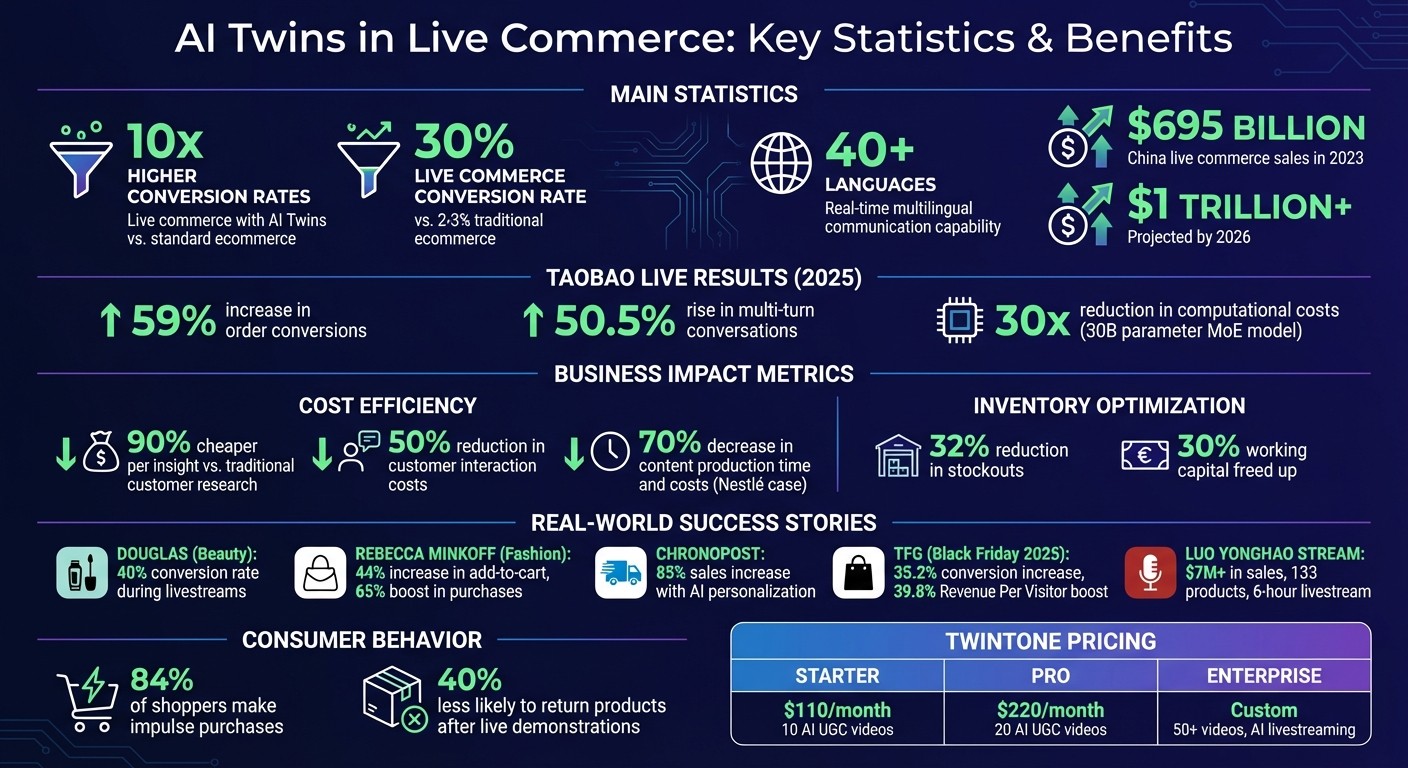 AI Twins in Live Commerce: Key Statistics & Benefits

MAIN STATISTICS

10x
HIGHER CONVERSION RATES
Live commerce with AI Twins vs. standard ecommerce

30%
LIVE COMMERCE CONVERSION RATE
vs. 2-3% traditional ecommerce

40+
LANGUAGES
Real-time multilingual communication capability

$695 BILLION
China live commerce sales in 2023

$1 TRILLION+
Projected by 2026

TAOBAO LIVE RESULTS (2025)

59% increase in order conversions

50.5% rise in multi-turn conversations

30x reduction in computational costs (30B parameter MoE model)

BUSINESS IMPACT METRICS

COST EFFICIENCY

90% cheaper per insight vs. traditional customer research

50% reduction in customer interaction costs

70% decrease in content production time and costs (Nestlé case)

INVENTORY OPTIMIZATION

32% reduction in stockouts

30% working capital freed up

REAL-WORLD SUCCESS STORIES

DOUGLAS (Beauty): 40% conversion rate during livestreams

REBECCA MINKOFF (Fashion): 44% increase in add-to-cart, 65% boost in purchases

CHRONOPOST: 85% sales increase with AI personalization

TFG (Black Friday 2025): 35.2% conversion increase, 39.8% Revenue Per Visitor boost

LUO YONGHAO STREAM: $7M+ in sales, 133 products, 6-hour livestream

CONSUMER BEHAVIOR

84% of shoppers make impulse purchases

40% less likely to return products after live demonstrations

TWINTONE PRICING

| STARTER | PRO | ENTERPRISE |
|---|---|---|
| $110/month 10 AI UGC videos | $220/month 20 AI UGC videos | Custom 50+ videos, AI livestreaming |